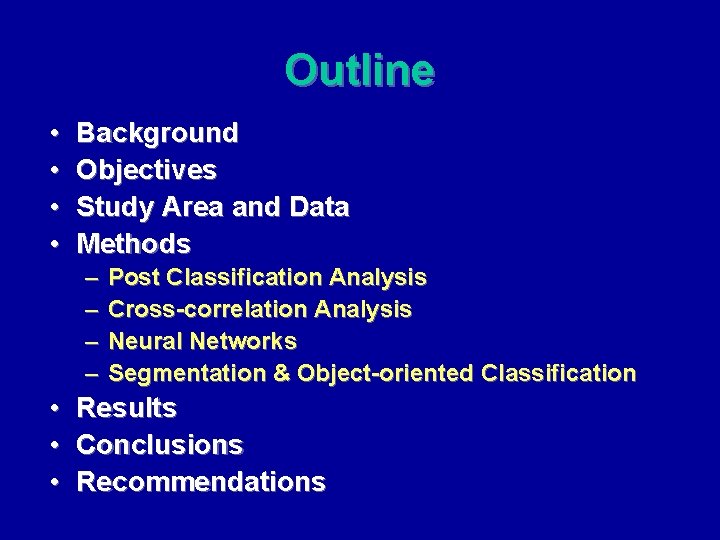 Outline

• Background
• Objectives
• Study Area and Data
• Methods
– Post Classification Analysis
– Cross-correlation Analysis
– Neural Networks
– Segmentation & Object-oriented Classification
• Results
• Conclusions
• Recommendations